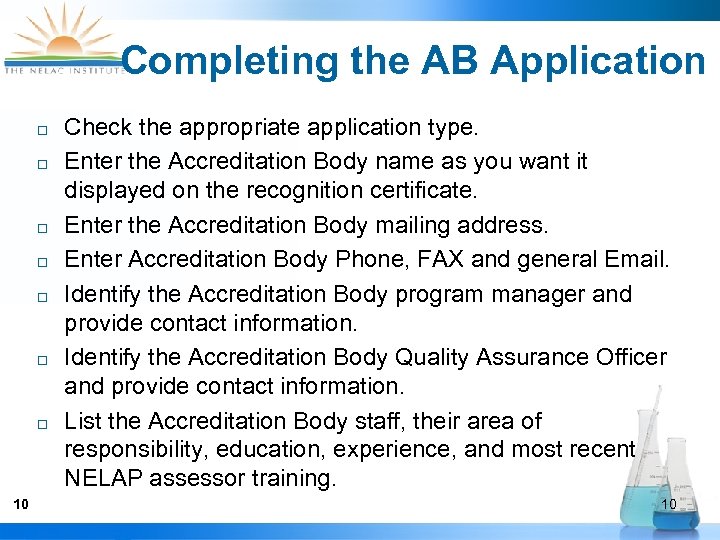 THE NELAC INSTITUTE

Completing the AB Application

□ Check the appropriate application type.

□ Enter the Accreditation Body name as you want it displayed on the recognition certificate.

□ Enter the Accreditation Body mailing address.

□ Enter Accreditation Body Phone, FAX and general Email.

□ Identify the Accreditation Body program manager and provide contact information.

□ Identify the Accreditation Body Quality Assurance Officer and provide contact information.

□ List the Accreditation Body staff, their area of responsibility, education, experience, and most recent NELAP assessor training.

10

10